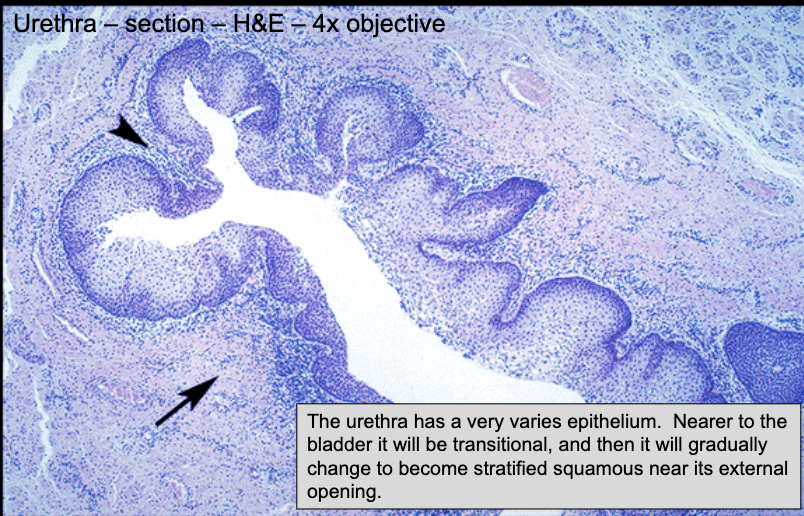 Urethra – section – H&E – 4x objective

The urethra has a very varies epithelium. Nearer to the bladder it will be transitional, and then it will gradually change to become stratified squamous near its external opening.